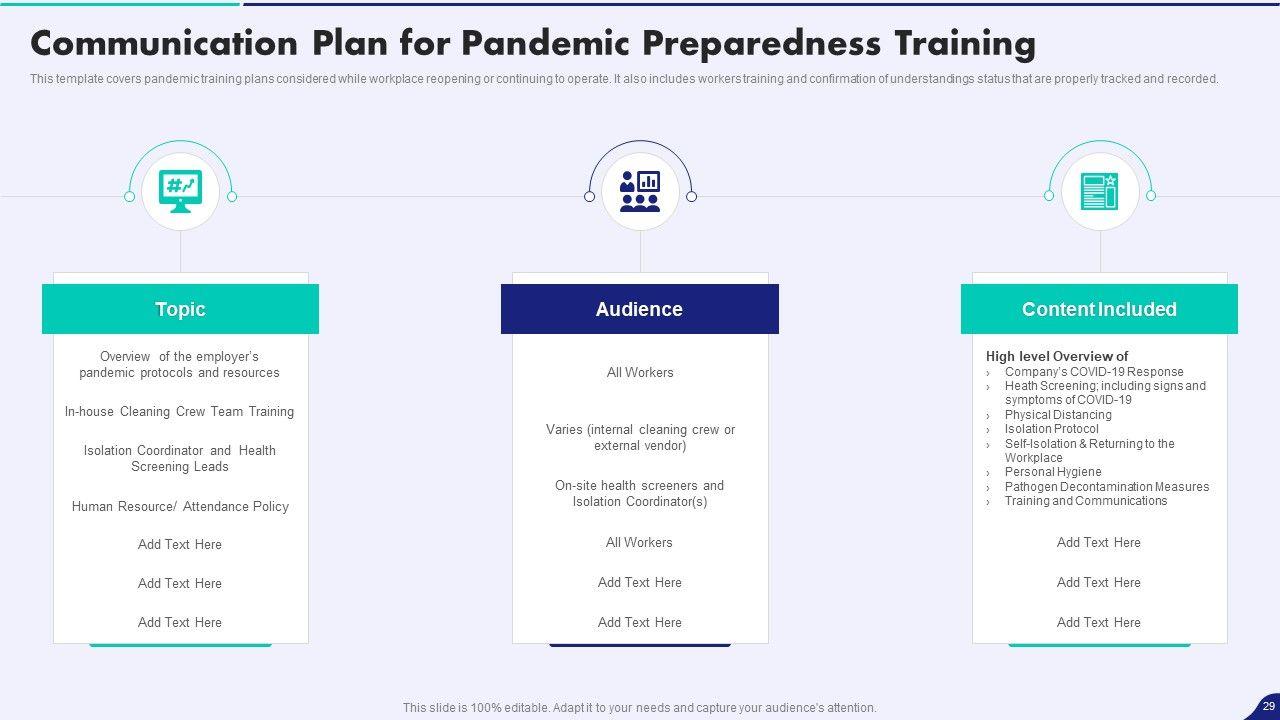 Communication Plan for Pandemic Preparedness Training

This template covers pandemic training plans considered while workplace reopening or continuing to operate. It also includes workers training and confirmation of understandings status that are properly tracked and recorded.

Topic

Overview of the employer's pandemic protocols and resources

In-house Cleaning Crew Team Training

Isolation Coordinator and Health Screening Leads

Human Resource/ Attendance Policy

Add Text Here

Add Text Here

Add Text Here

Audience

All Workers

Varies (internal cleaning crew or external vendor)

On-site health screeners and Isolation Coordinator(s)

All Workers

Add Text Here

Add Text Here

Content Included

High level Overview of
› Company's COVID-19 Response
› Heath Screening; including signs and symptoms of COVID-19
› Physical Distancing
› Isolation Protocol
› Self-Isolation & Returning to the Workplace
› Personal Hygiene
› Pathogen Decontamination Measures
› Training and Communications

Add Text Here

Add Text Here

Add Text Here

This slide is 100% editable. Adapt it to your needs and capture your audience's attention.

29